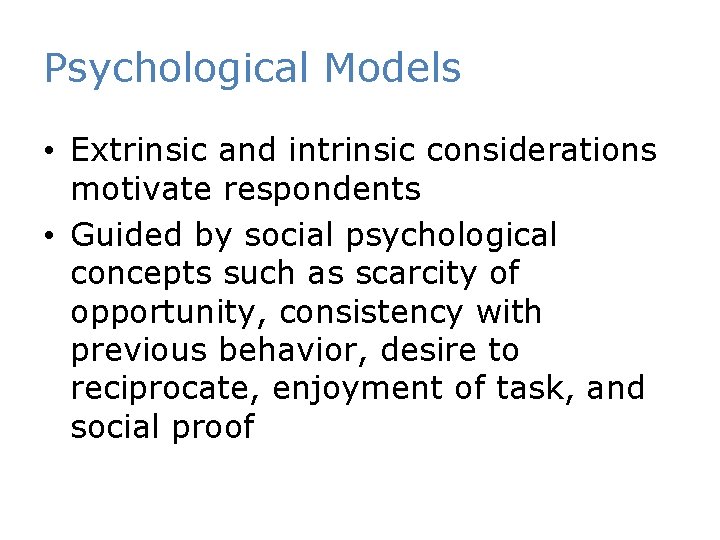 Psychological Models

• Extrinsic and intrinsic considerations motivate respondents
• Guided by social psychological concepts such as scarcity of opportunity, consistency with previous behavior, desire to reciprocate, enjoyment of task, and social proof